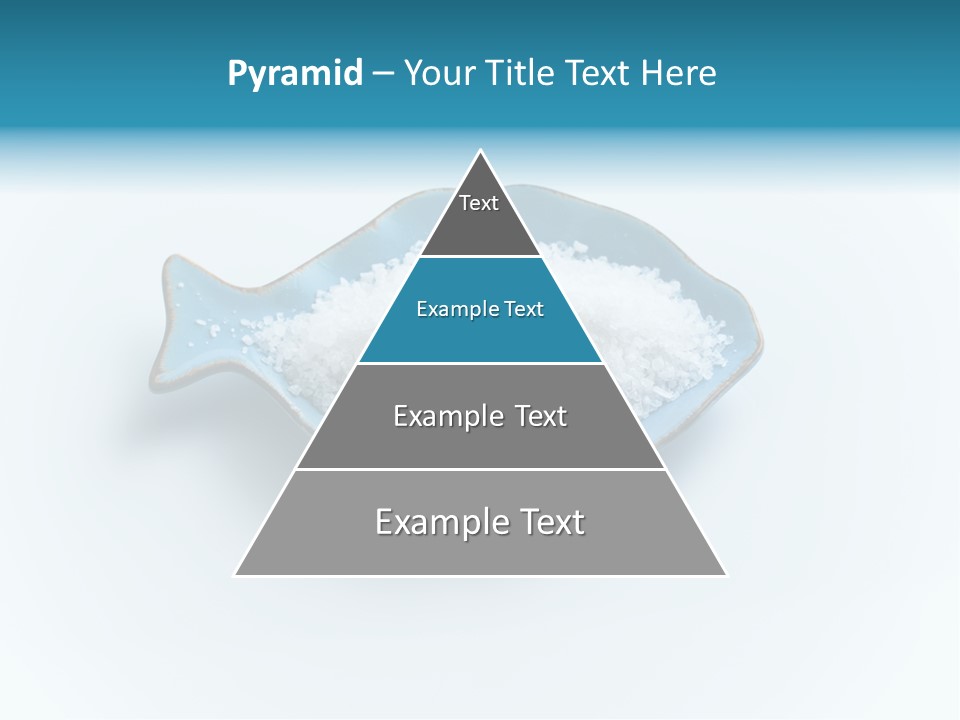 Pyramid – Your Title Text Here

Text

Example Text

Example Text

Example Text